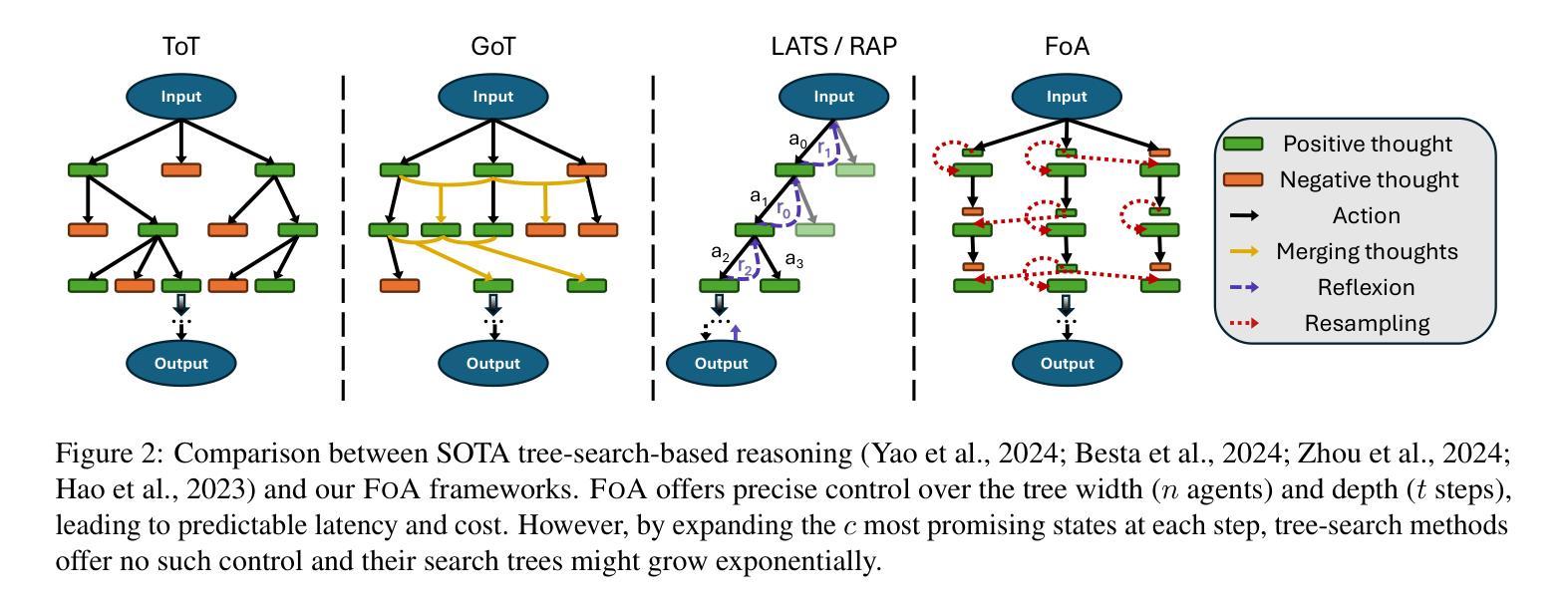 ToT

Input

Output

GoT

Input

Output

LATS / RAP

Input

$a_0$

$r_1$

$a_1$

$r_0$

$a_2$

$r_2$

$a_3$

Output

FoA

Input

Output

Positive thought

Negative thought

Action

Merging thoughts

Reflexion

Resampling

Figure 2: Comparison between SOTA tree-search-based reasoning (Yao et al., 2024; Besta et al., 2024; Zhou et al., 2024; Hao et al., 2023) and our FOA frameworks. FOA offers precise control over the tree width ($n$ agents) and depth ($t$ steps), leading to predictable latency and cost. However, by expanding the $c$ most promising states at each step, tree-search methods offer no such control and their search trees might grow exponentially.